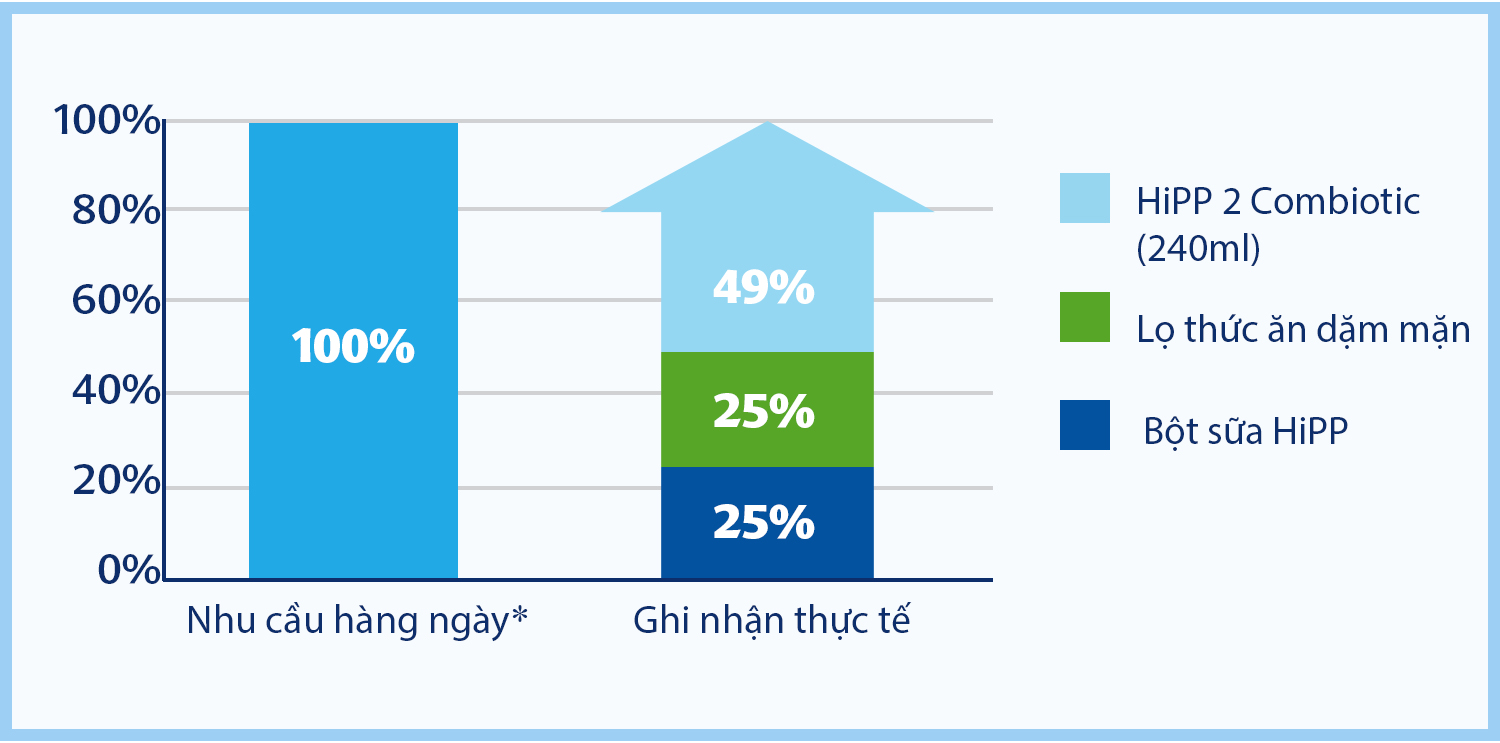 100%
80%
60%
40%
20%
0%

100%

49%
25%
25%

Nhu cầu hàng ngày*
Ghi nhận thực tế

HiPP 2 Combiotic (240ml)
Lọ thức ăn dặm mặn
Bột sữa HiPP